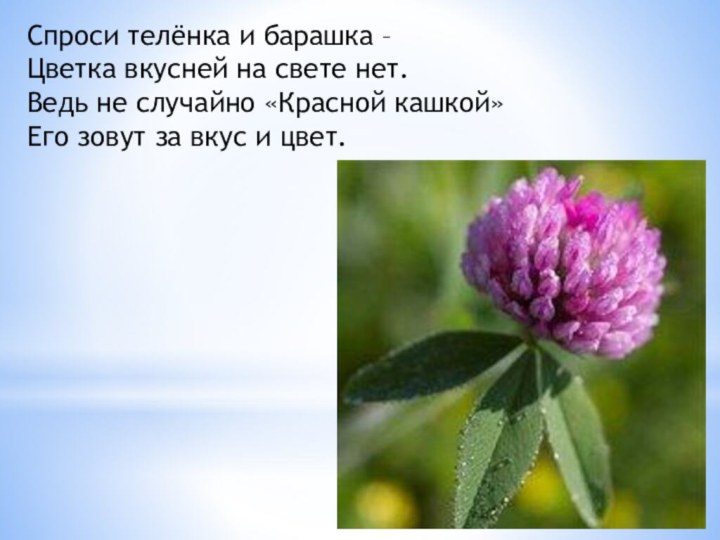 Спроси телёнка и барашка –
Цветка вкусней на свете нет.
Ведь не случайно «Красной кашкой»
Его зовут за вкус и цвет.